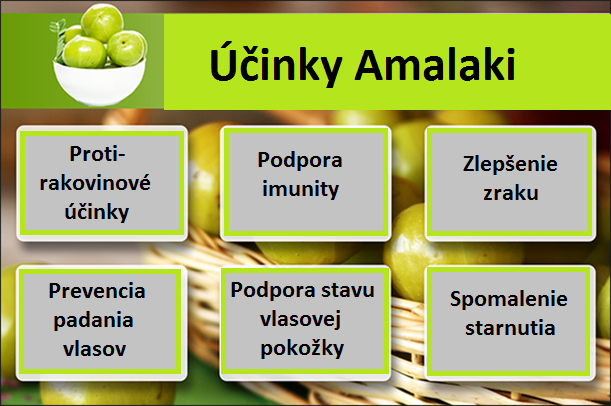 Účinky Amalaki

Proti-rakovinové účinky

Podpora imunity

Zlepšenie zraku

Prevencia padania vlasov

Podpora stavu vlasovej pokožky

Spomalenie starnutia